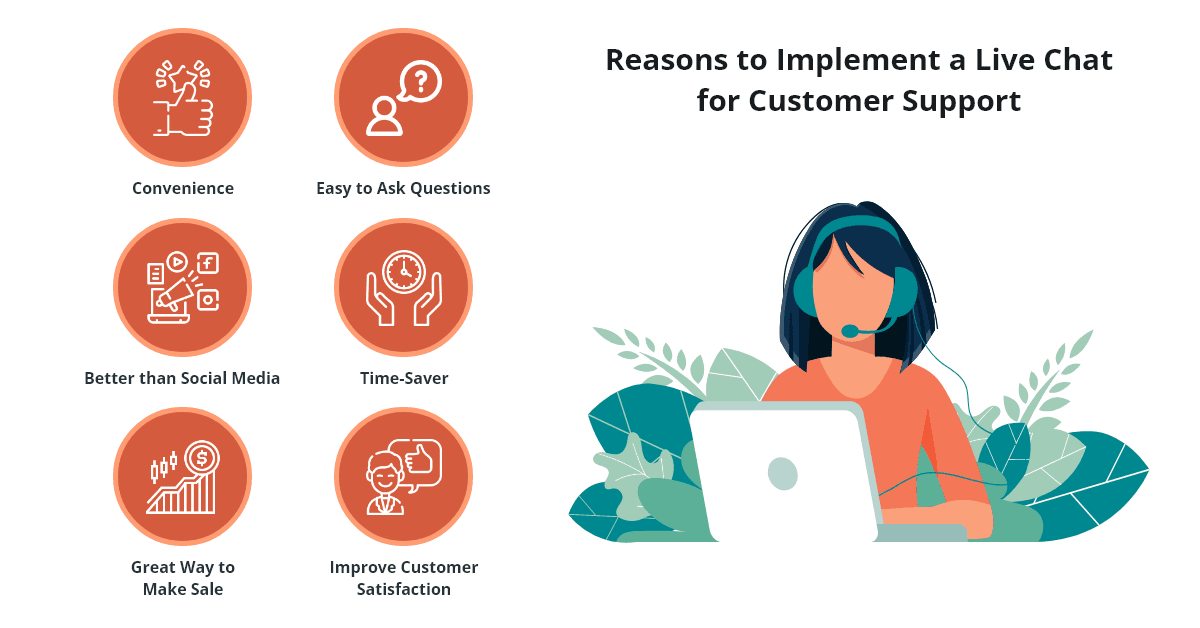 Reasons to Implement a Live Chat for Customer Support

Convenience

Easy to Ask Questions

Better than Social Media

Time-Saver

Great Way to Make Sale

Improve Customer Satisfaction